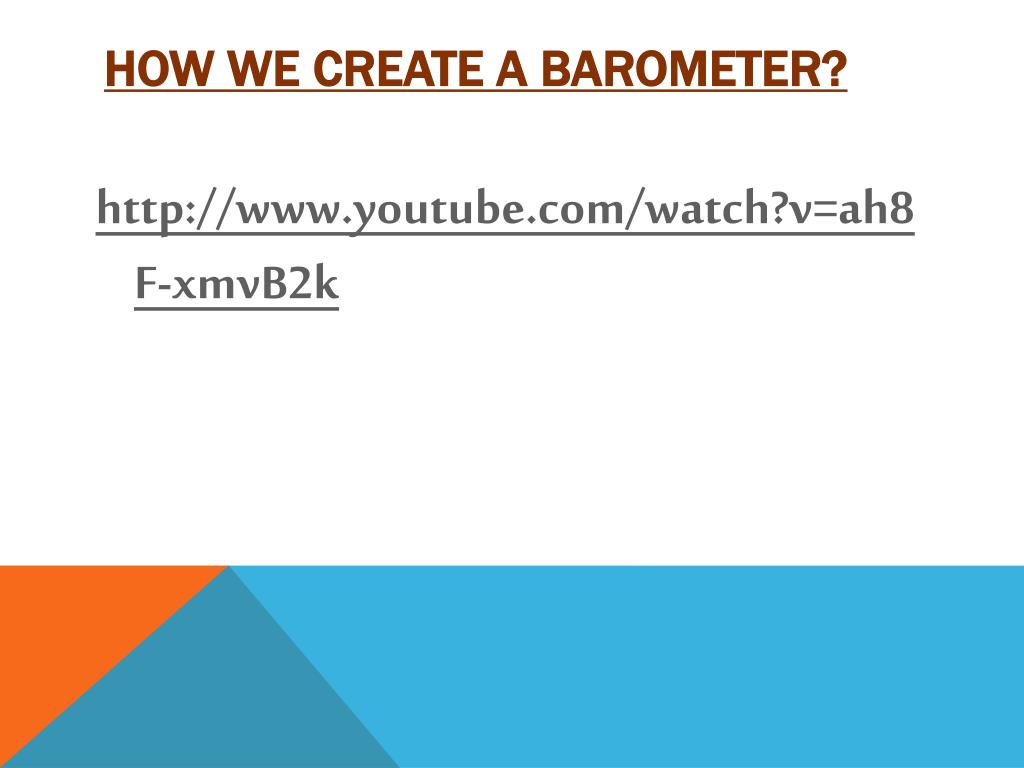 HOW WE CREATE A BAROMETER?

http://www.youtube.com/watch?v=ah8F-xmvB2k